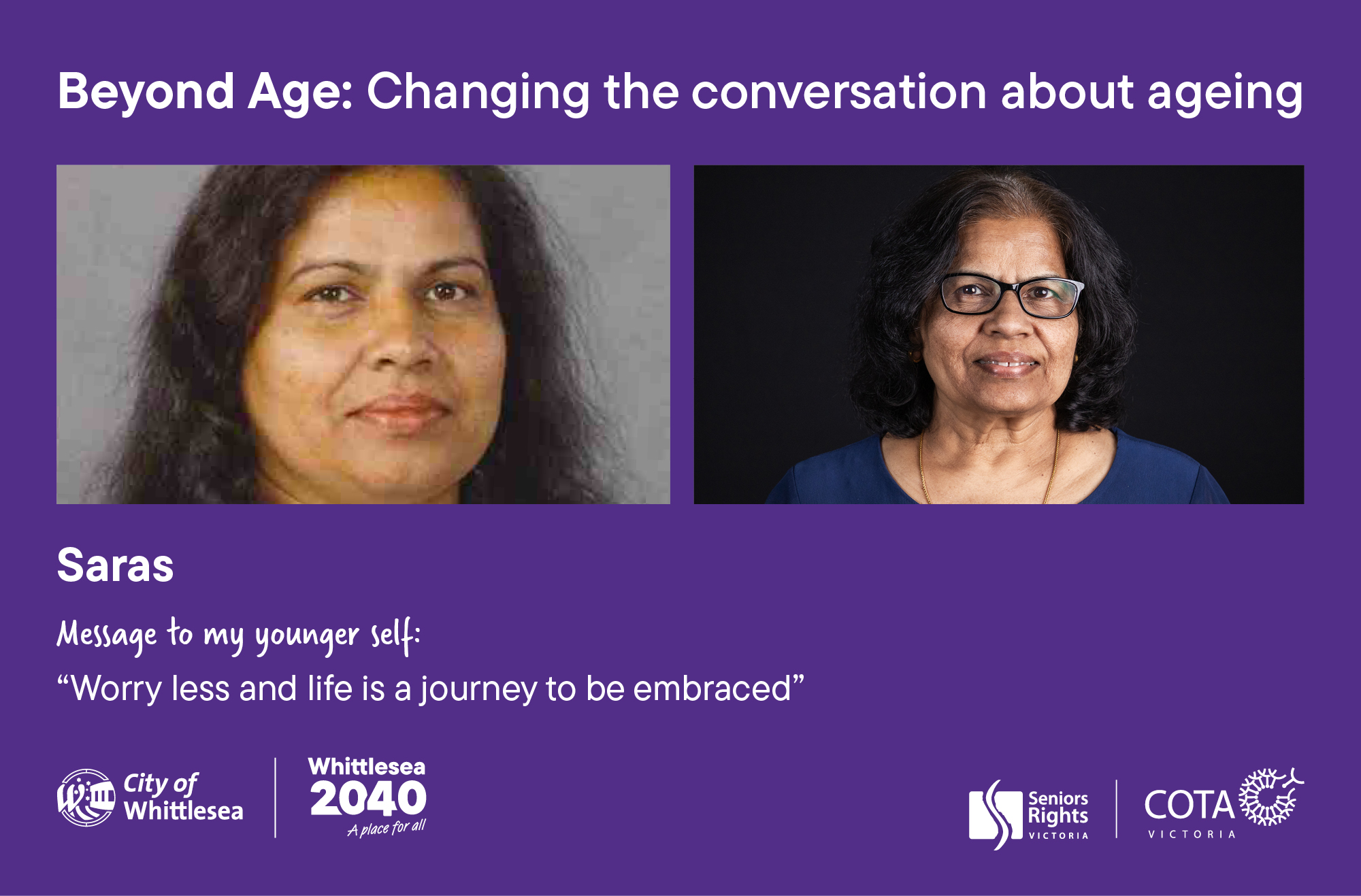 Beyond Age: Changing the conversation about ageing

Saras

Message to my younger self:

"Worry less and life is a journey to be embraced"

City of Whittlesea

Whittlesea 2040 A place for all

Seniors Rights VICTORIA

COTA VICTORIA